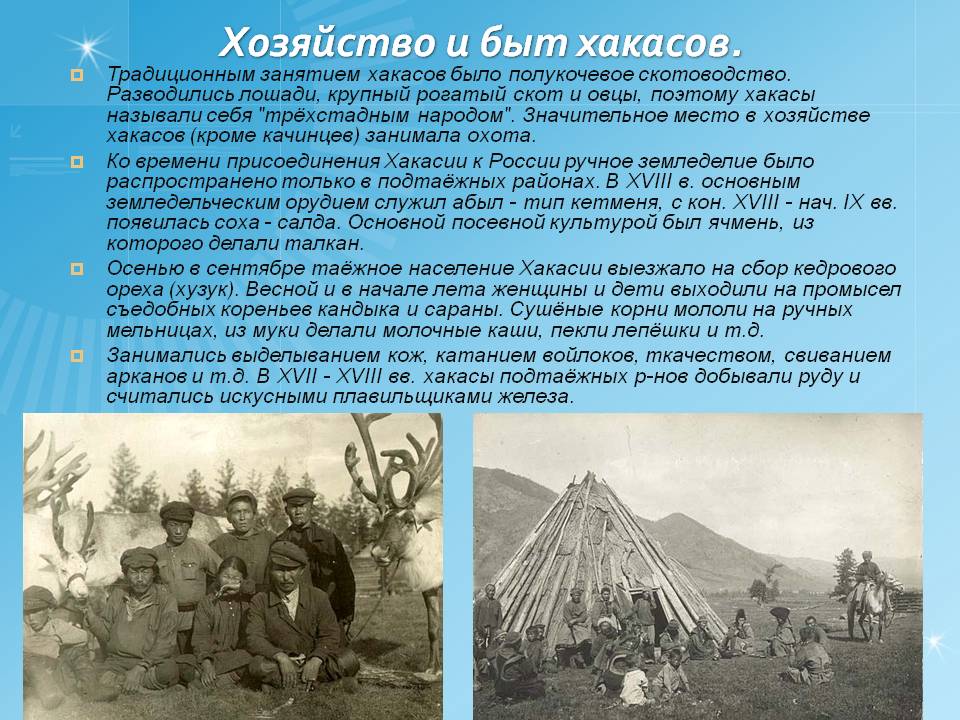 Хозяйство и быт хакасов.

Традиционным занятием хакасов было полукочевое скотоводство. Разводились лошади, крупный рогатый скот и овцы, поэтому хакасы называли себя "трёхстадным народом". Значительное место в хозяйстве хакасов (кроме качинцев) занимала охота.

Ко времени присоединения Хакасии к России ручное земледелие было распространено только в подтаёжных районах. В XVIII в. основным земледельческим орудием служил абыл - тип кетменя, с кон. XVIII - нач. IX вв. появилась соха - салда. Основной посевной культурой был ячмень, из которого делали талкан.

Осенью в сентябре таёжное население Хакасии выезжало на сбор кедрового ореха (хузук). Весной и в начале лета женщины и дети выходили на промысел съедобных кореньев кандыка и сараны. Сушёные корни мололи на ручных мельницах, из муки делали молочные каши, пекли лепёшки и т.д.

Занимались выделыванием кож, катанием войлоков, ткачеством, свиванием арканов и т.д. В XVII - XVIII вв. хакасы подтаёжных р-нов добывали руду и считались искусными плавильщиками железа.